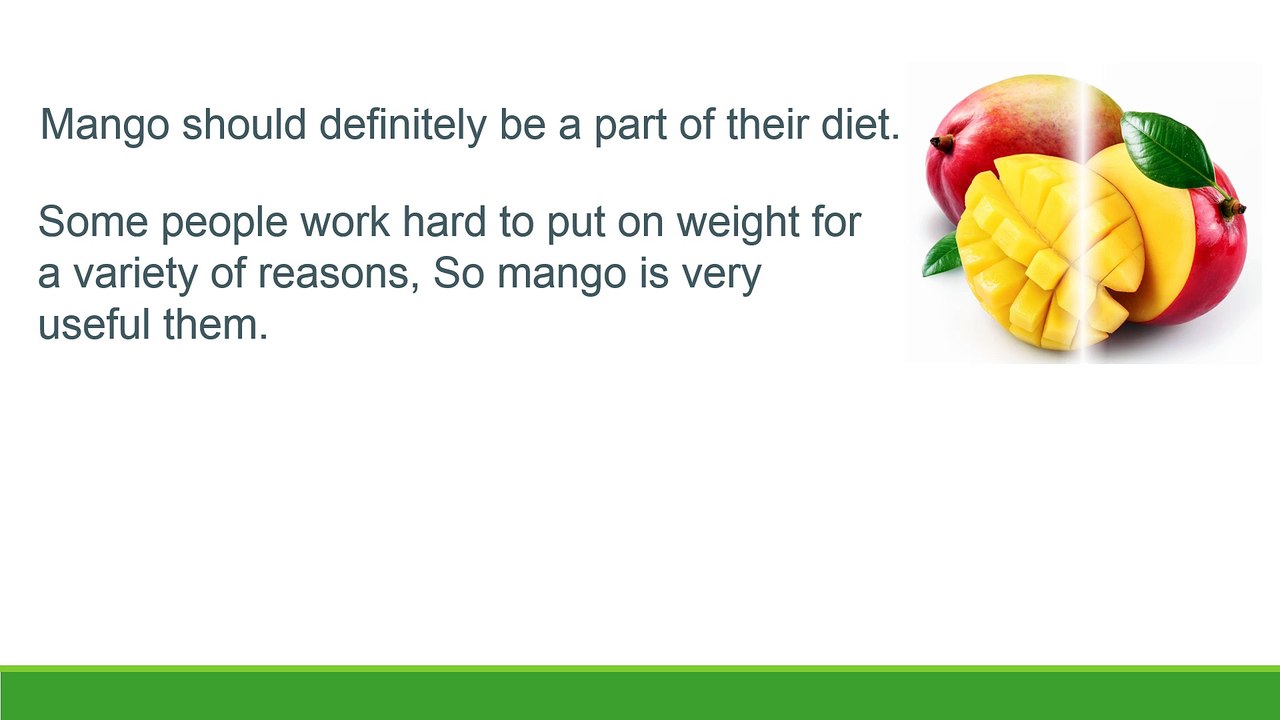 Mango should definitely be a part of their diet.

Some people work hard to put on weight for a variety of reasons, So mango is very useful them.